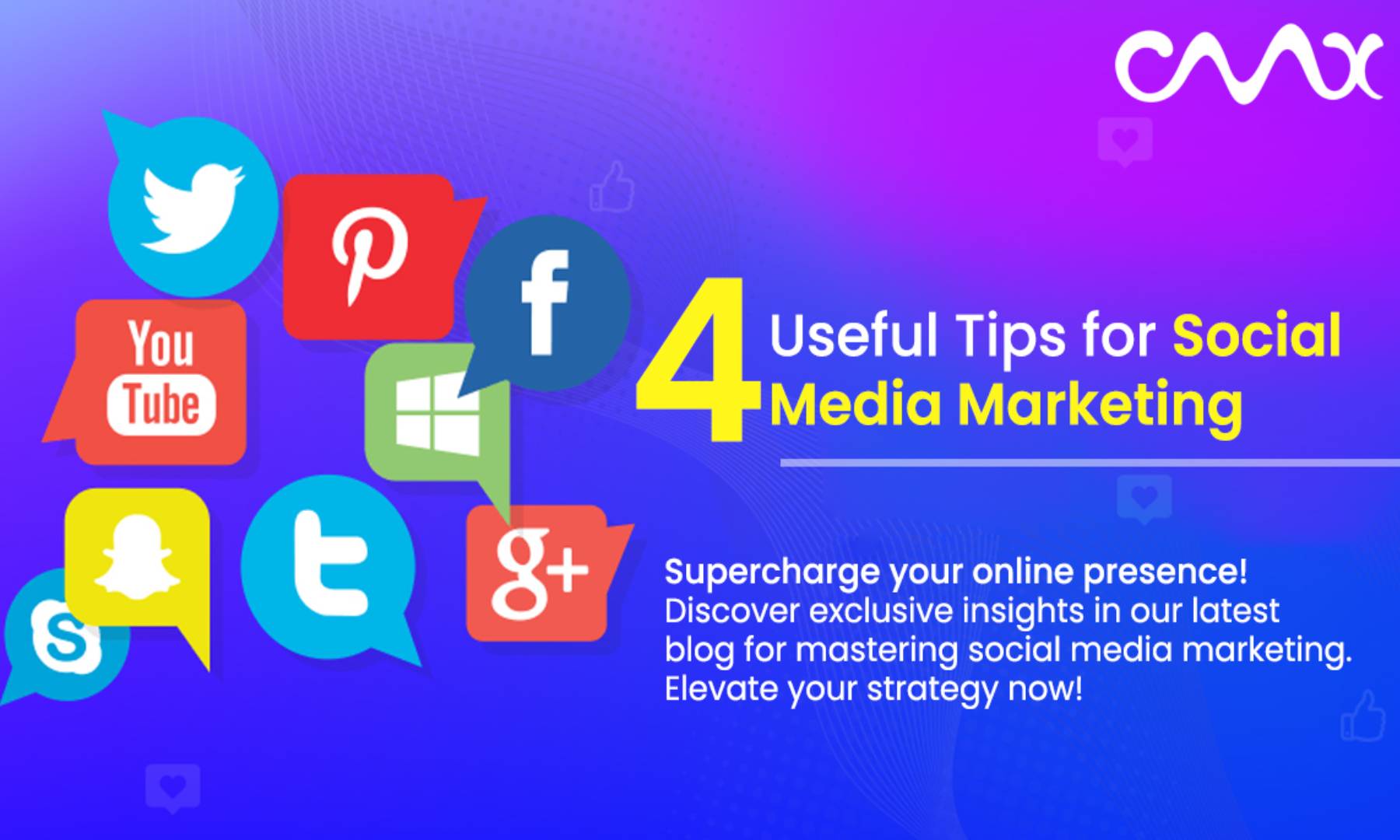 cmx

You Tube

4 Useful Tips for Social Media Marketing

Supercharge your online presence! Discover exclusive insights in our latest blog for mastering social media marketing. Elevate your strategy now!